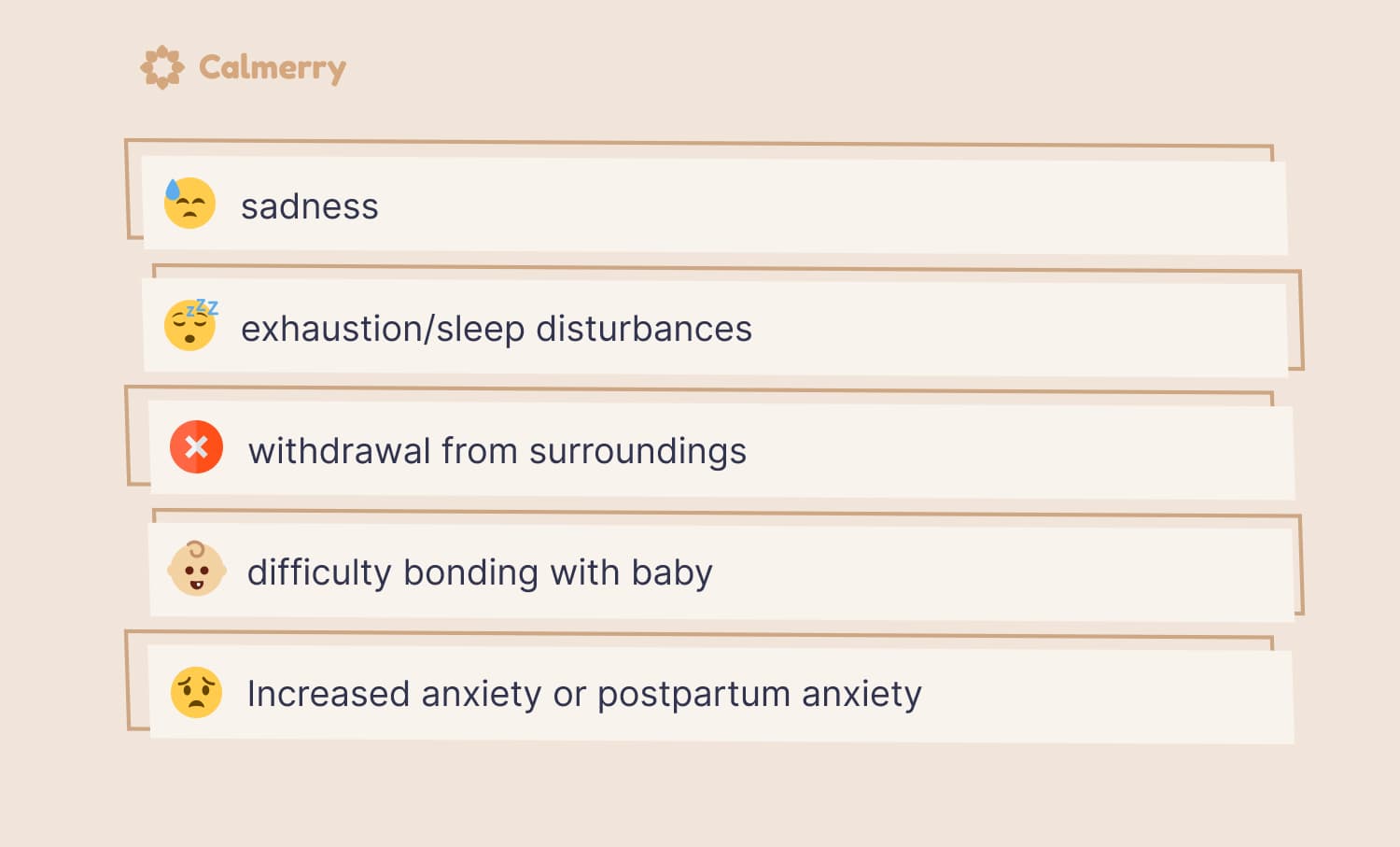 Calmerry

sadness

exhaustion/sleep disturbances

withdrawal from surroundings

difficulty bonding with baby

Increased anxiety or postpartum anxiety